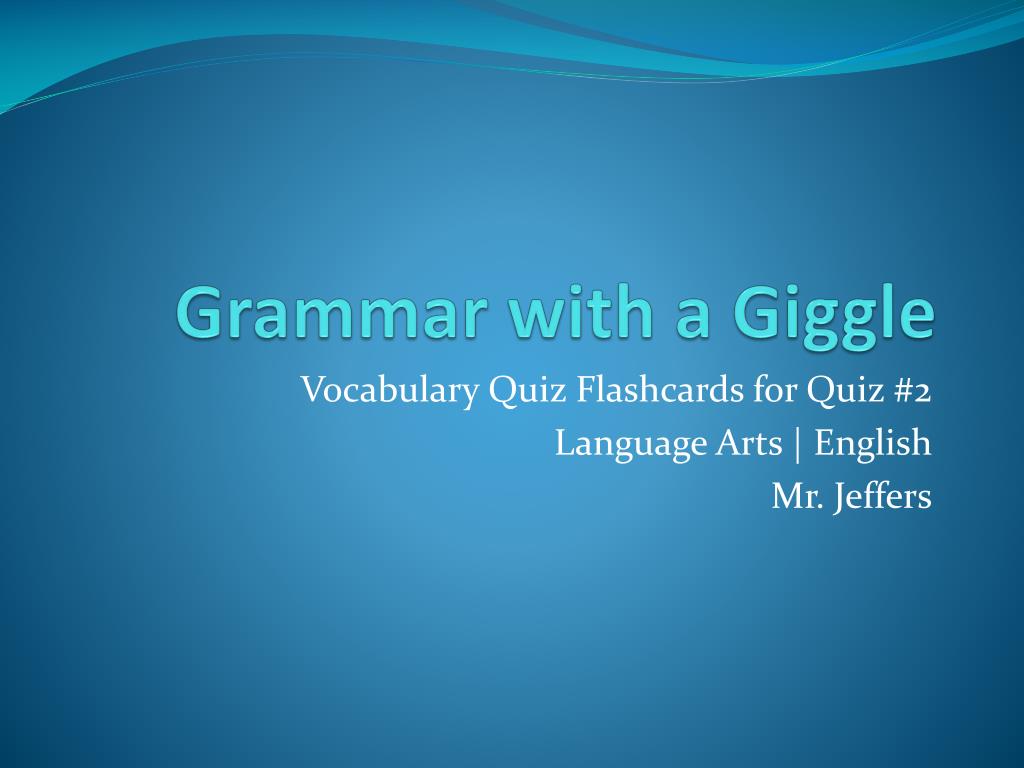 Grammar with a Giggle

Vocabulary Quiz Flashcards for Quiz #2
Language Arts | English
Mr. Jeffers